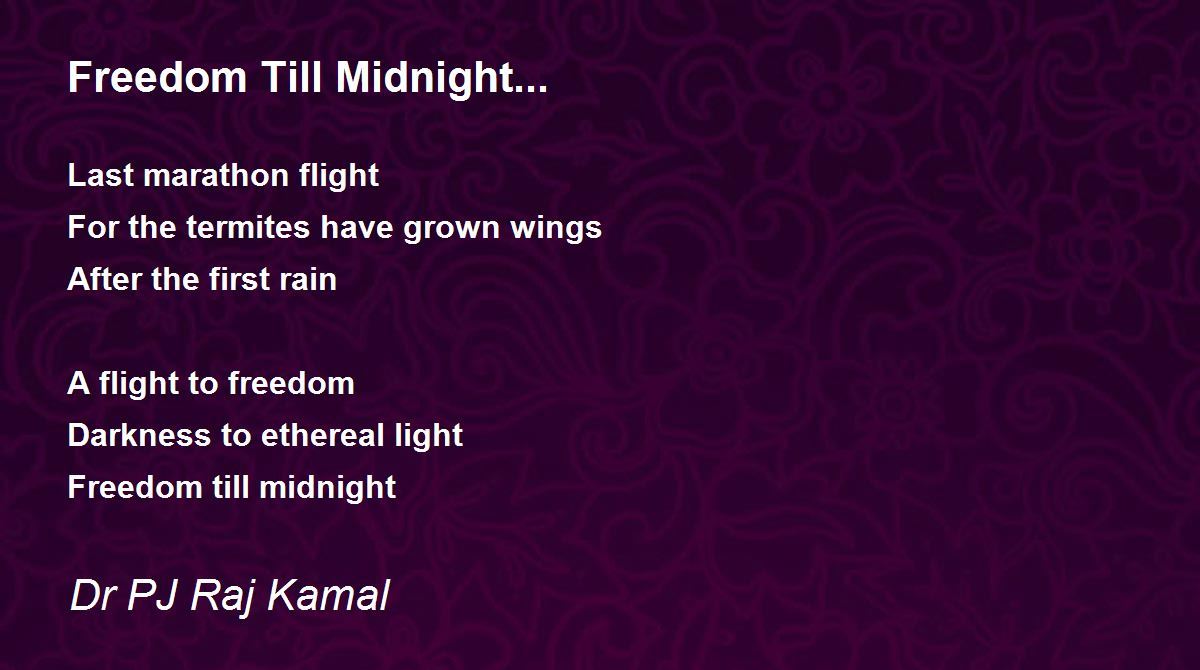 Freedom Till Midnight...

Last marathon flight
For the termites have grown wings
After the first rain

A flight to freedom
Darkness to ethereal light
Freedom till midnight

Dr PJ Raj Kamal